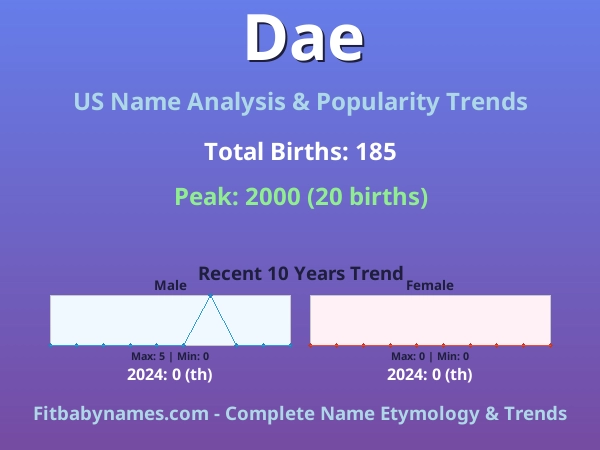 Dae

US Name Analysis & Popularity Trends

Total Births: 185

Peak: 2000 (20 births)

Recent 10 Years Trend

Male

Max: 5 | Min: 0

2024: 0 (th)

Female

Max: 0 | Min: 0

2024: 0 (th)

Fitbabynames.com - Complete Name Etymology & Trends